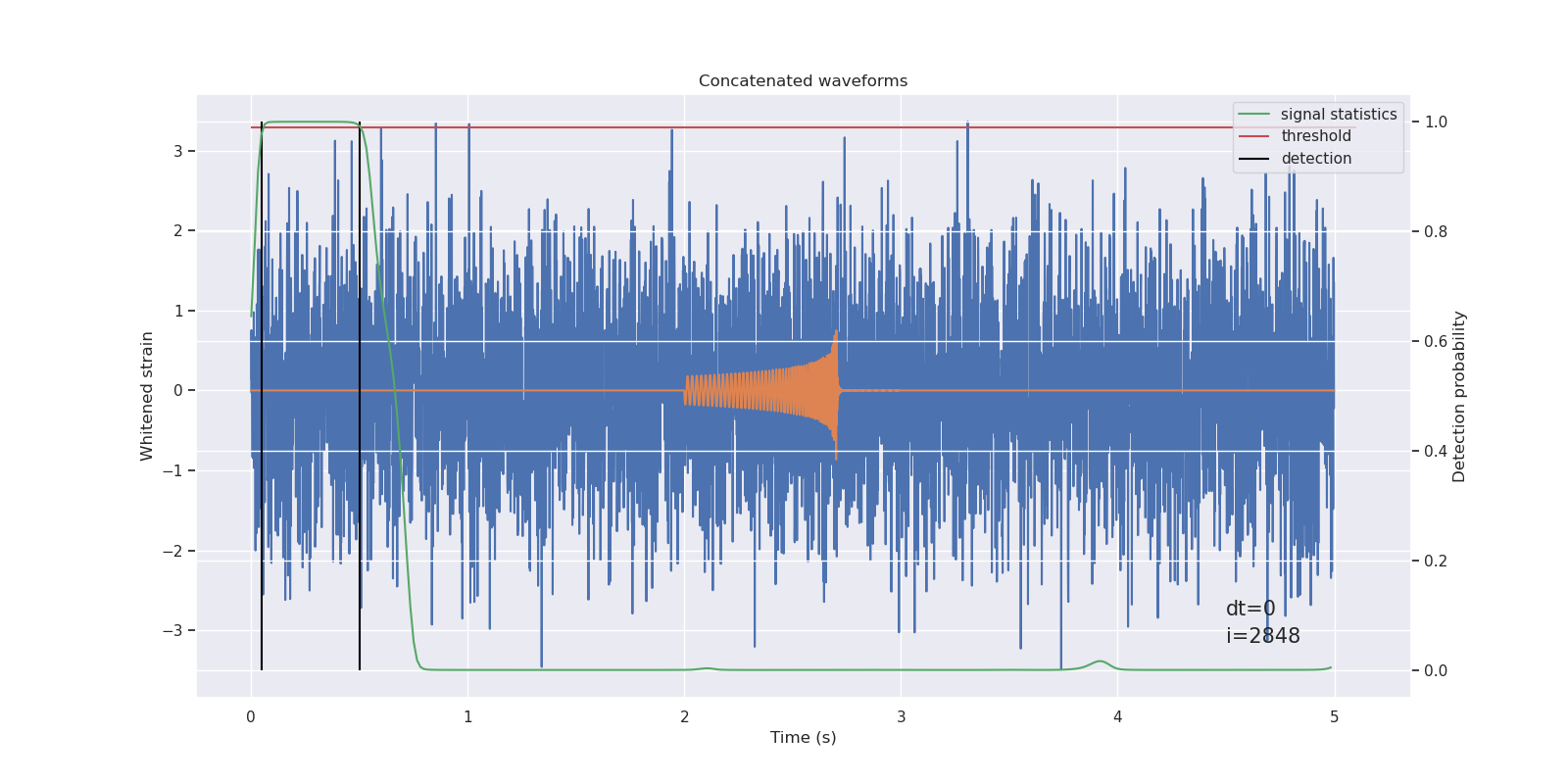 Concatenated waveforms

signal statistics
threshold
detection

Whitened strain

3
2
1
0
−1
−2
−3

Detection probability

1.0
0.8
0.6
0.4
0.2
0.0

dt=0
i=2848

0
1
2
3
4
5

Time (s)